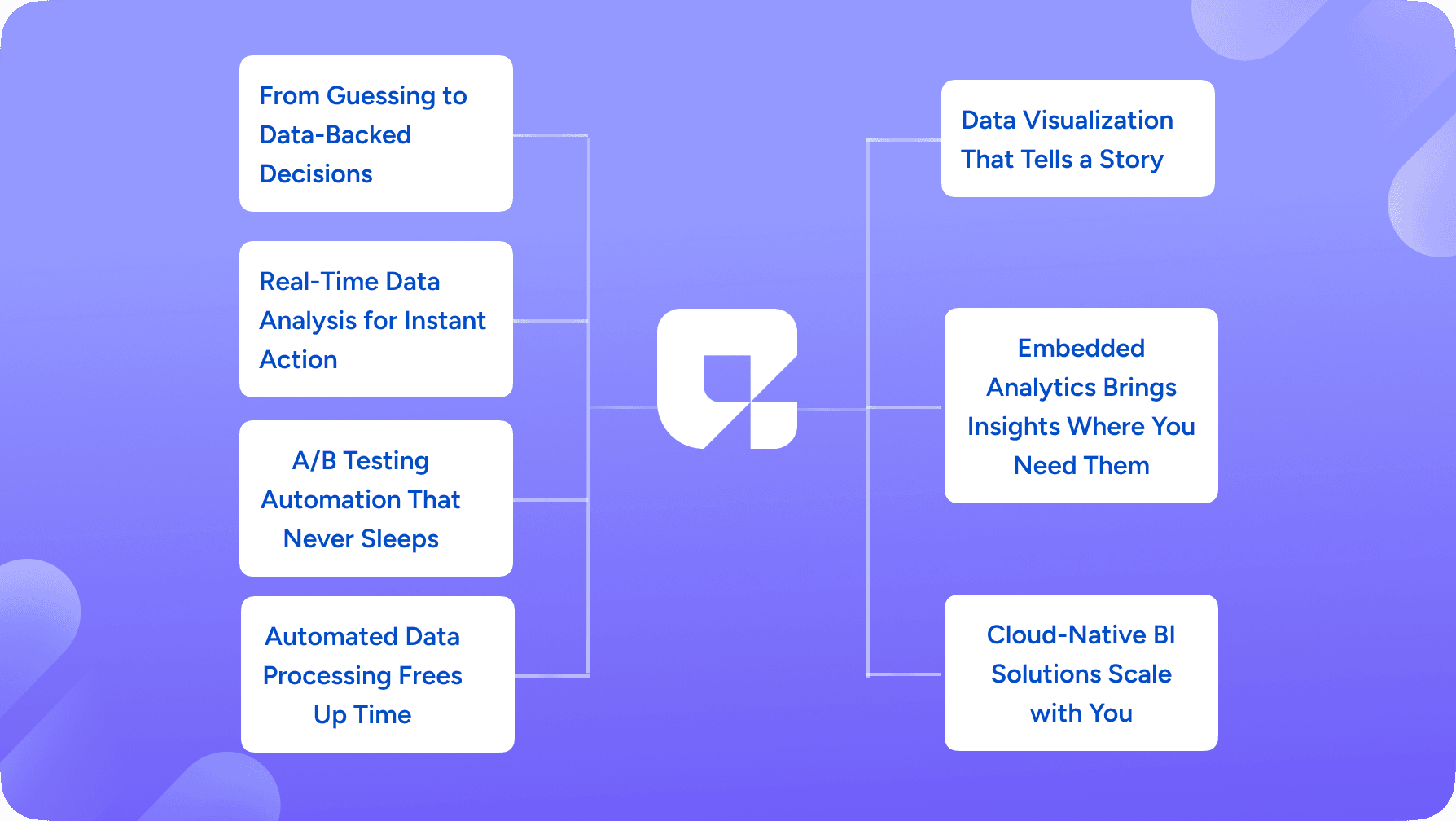 From Guessing to Data-Backed Decisions

Real-Time Data Analysis for Instant Action

A/B Testing Automation That Never Sleeps

Automated Data Processing Frees Up Time

Data Visualization That Tells a Story

Embedded Analytics Brings Insights Where You Need Them

Cloud-Native BI Solutions Scale with You